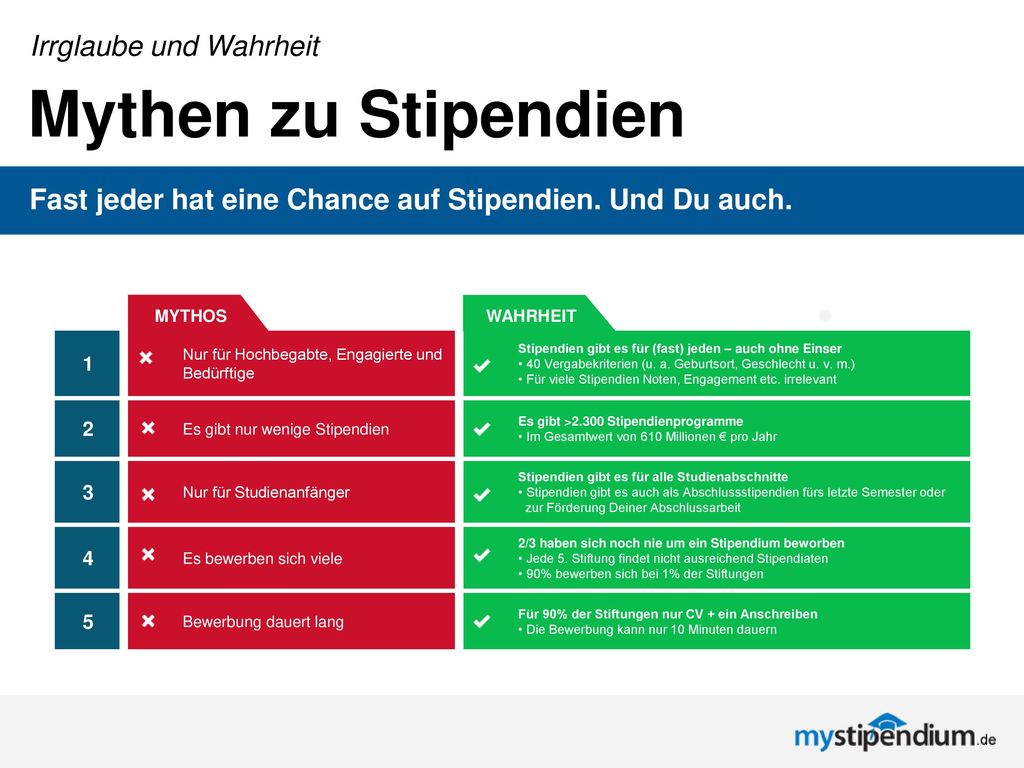 Irrglaube und Wahrheit

Mythen zu Stipendien

Fast jeder hat eine Chance auf Stipendien. Und Du auch.

| | MYTHOS | WAHRHEIT |
|---|---|---|
| 1 | Nur für Hochbegabte, Engagierte und Bedürftige | Stipendien gibt es für (fast) jeden – auch ohne Einser • 40 Vergabekriterien (u. a. Geburtsort, Geschlecht u. v. m.) • Für viele Stipendien Noten, Engagement etc. irrelevant |
| 2 | Es gibt nur wenige Stipendien | Es gibt >2.300 Stipendienprogramme • Im Gesamtwert von 610 Millionen € pro Jahr |
| 3 | Nur für Studienanfänger | Stipendien gibt es für alle Studienabschnitte • Stipendien gibt es auch als Abschlussstipendien fürs letzte Semester oder zur Förderung Deiner Abschlussarbeit |
| 4 | Es bewerben sich viele | 2/3 haben sich noch nie um ein Stipendium beworben • Jede 5. Stiftung findet nicht ausreichend Stipendiaten • 90% bewerben sich bei 1% der Stiftungen |
| 5 | Bewerbung dauert lang | Für 90% der Stiftungen nur CV + ein Anschreiben • Die Bewerbung kann nur 10 Minuten dauern |

mystipendium.de